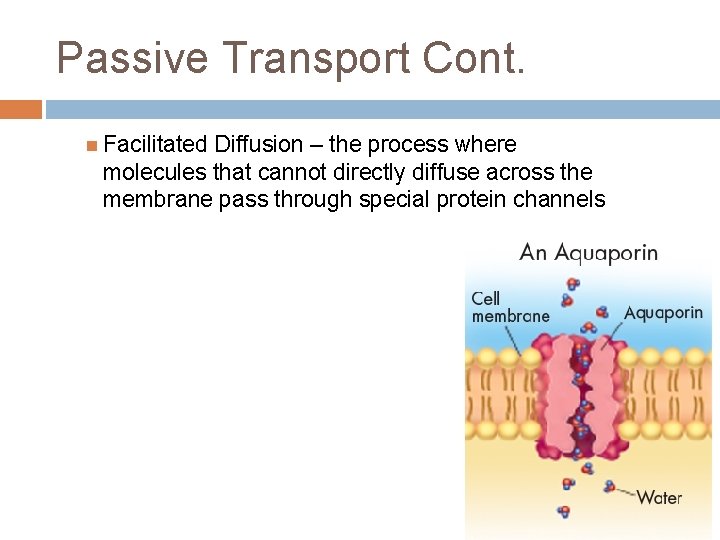 Passive Transport Cont.

Facilitated Diffusion – the process where molecules that cannot directly diffuse across the membrane pass through special protein channels

An Aquaporin

Cell membrane

Aquaporin

Water